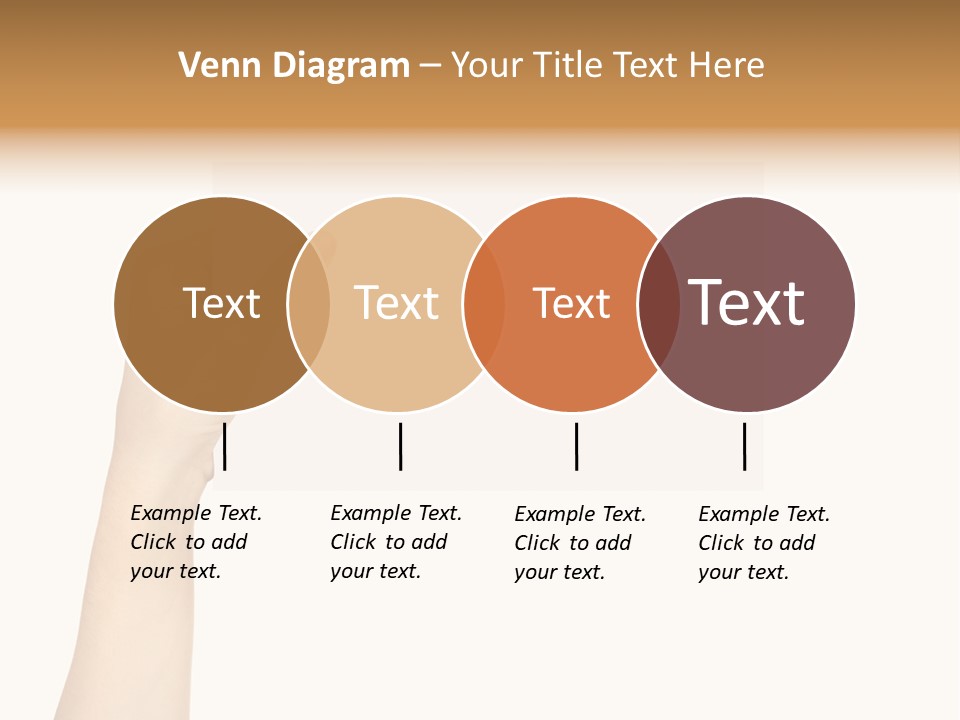 Venn Diagram – Your Title Text Here

Text

Text

Text

Text

Example Text. Click to add your text.

Example Text. Click to add your text.

Example Text. Click to add your text.

Example Text. Click to add your text.